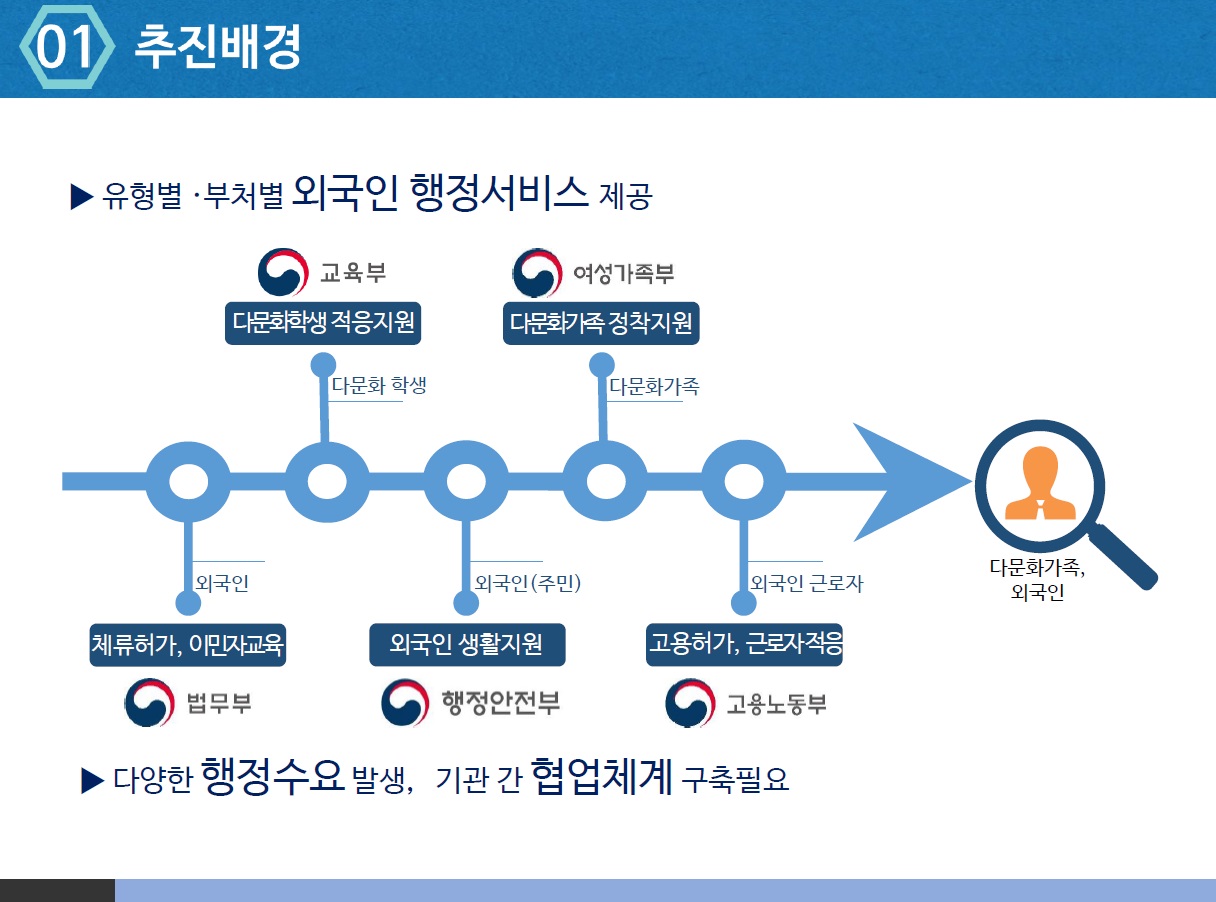 01 추진배경

▶ 유형별 ·부처별 외국인 행정서비스 제공

교육부
다문화학생 적응지원
다문화 학생

여성가족부
다문화가족 정착지원
다문화가족

외국인
체류허가, 이민자교육
법무부

외국인(주민)
외국인 생활지원
행정안전부

외국인 근로자
고용허가, 근로자적응
고용노동부

다문화가족,
외국인

▶ 다양한 행정수요 발생, 기관 간 협업체계 구축필요